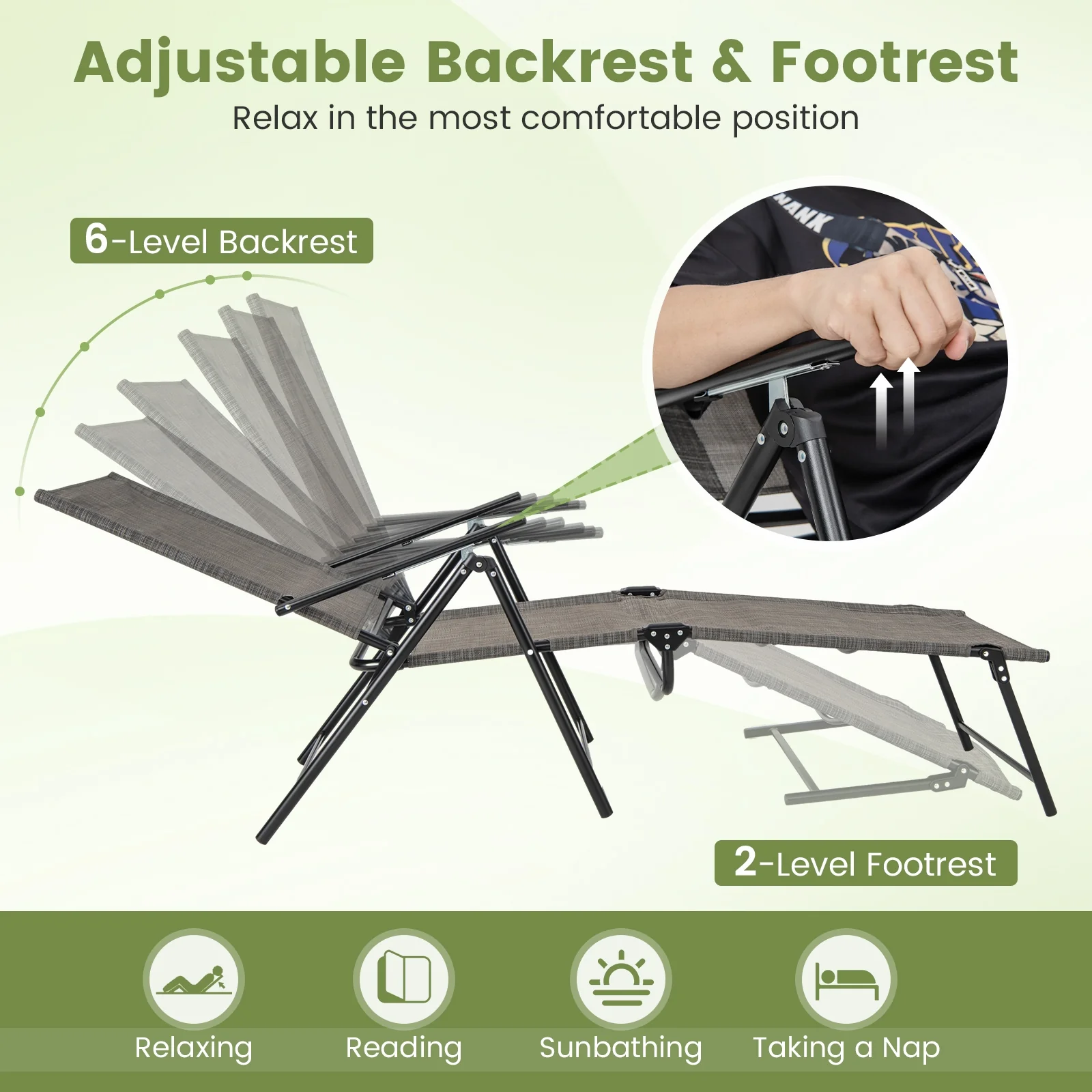 Adjustable Backrest & Footrest

Relax in the most comfortable position

6-Level Backrest

NANK

2-Level Footrest

Relaxing

Reading

Sunbathing

Taking a Nap